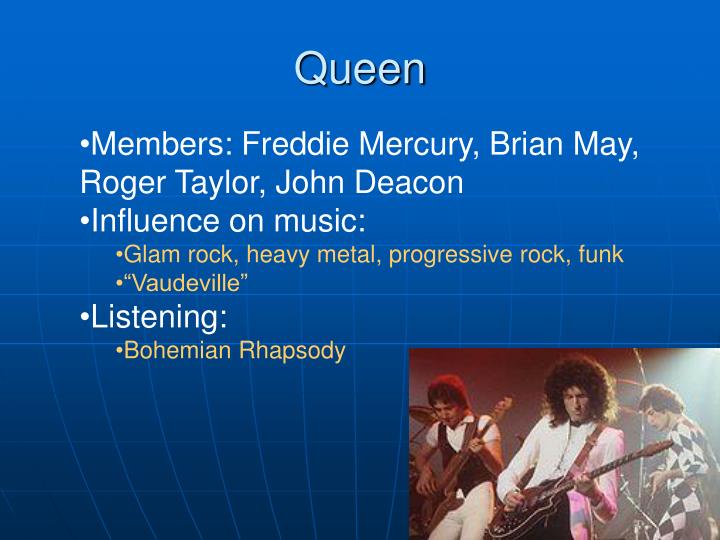 Queen

•Members: Freddie Mercury, Brian May, Roger Taylor, John Deacon
•Influence on music:
•Glam rock, heavy metal, progressive rock, funk
•“Vaudeville”
•Listening:
•Bohemian Rhapsody